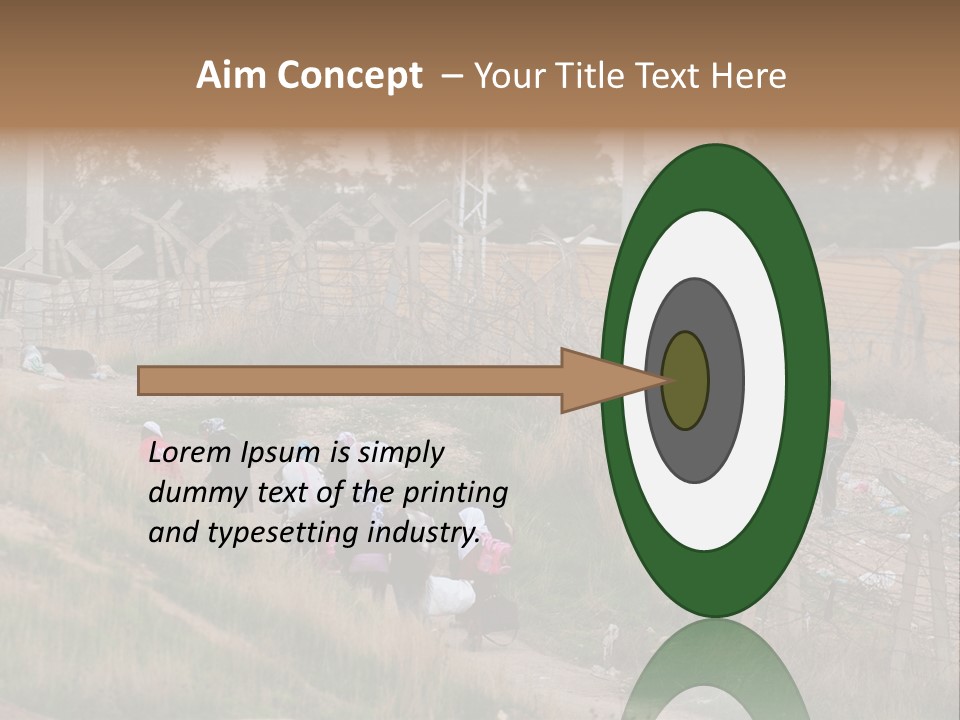 Aim Concept – Your Title Text Here

Lorem Ipsum is simply dummy text of the printing and typesetting industry.